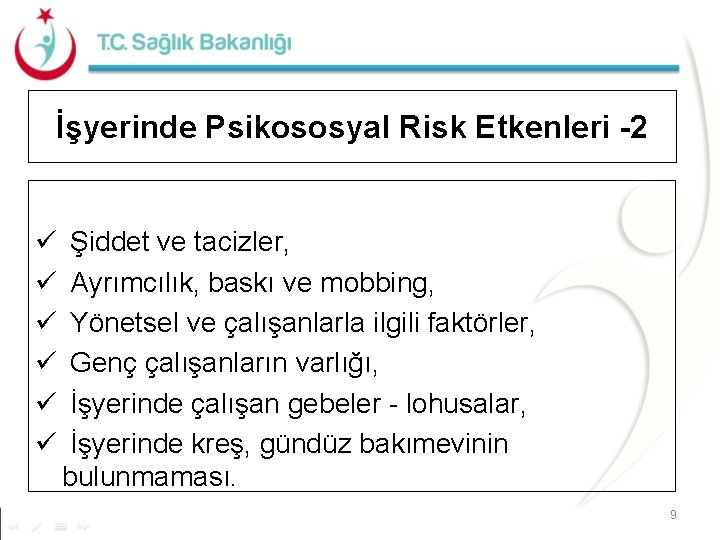 T.C. Sağlık Bakanlığı

İşyerinde Psikososyal Risk Etkenleri -2

✓ Şiddet ve tacizler,
✓ Ayrımcılık, baskı ve mobbing,
✓ Yönetsel ve çalışanlarla ilgili faktörler,
✓ Genç çalışanların varlığı,
✓ İşyerinde çalışan gebeler - lohusalar,
✓ İşyerinde kreş, gündüz bakımevinin bulunmaması.

9